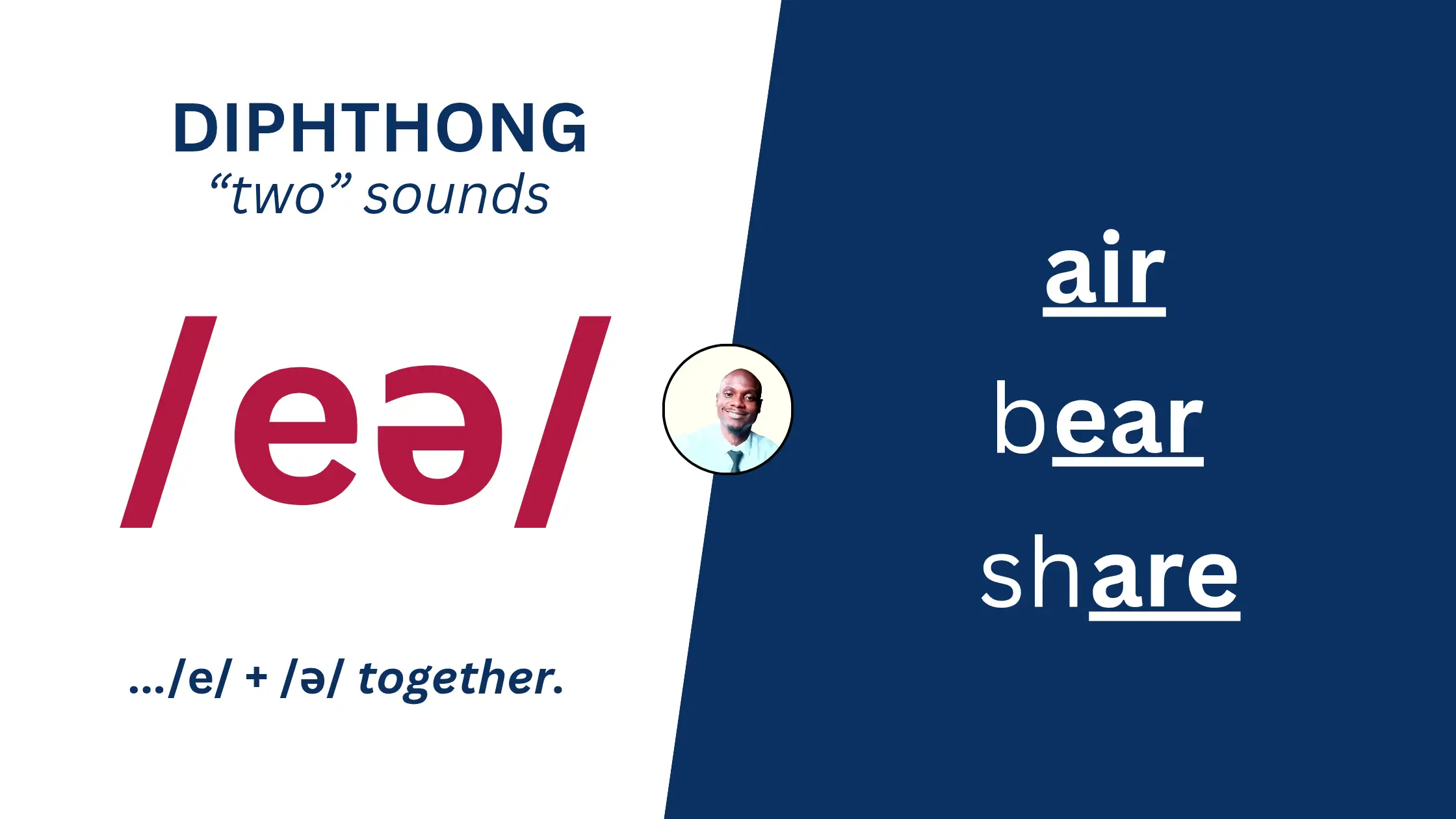 DIPHTHONG
“two” sounds

/eə/

.../e/ + /ə/ together.

air

bear

share